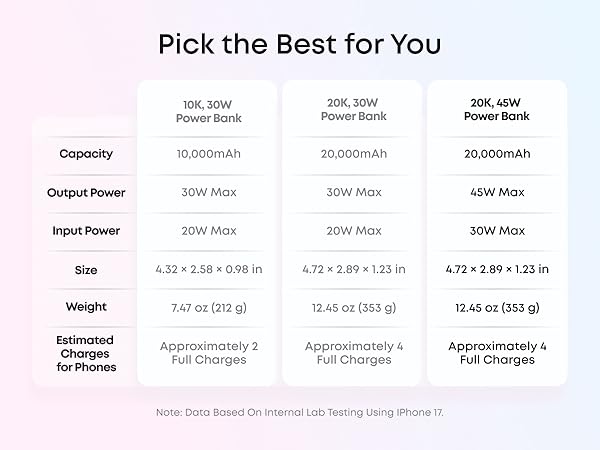 Pick the Best for You

| | 10K, 30W Power Bank | 20K, 30W Power Bank | 20K, 45W Power Bank |
|---|---|---|---|
| Capacity | 10,000mAh | 20,000mAh | 20,000mAh |
| Output Power | 30W Max | 30W Max | 45W Max |
| Input Power | 20W Max | 20W Max | 30W Max |
| Size | 4.32 × 2.58 × 0.98 in | 4.72 × 2.89 × 1.23 in | 4.72 × 2.89 × 1.23 in |
| Weight | 7.47 oz (212 g) | 12.45 oz (353 g) | 12.45 oz (353 g) |
| Estimated Charges for Phones | Approximately 2 Full Charges | Approximately 4 Full Charges | Approximately 4 Full Charges |

Note: Data Based On Internal Lab Testing Using IPhone 17.